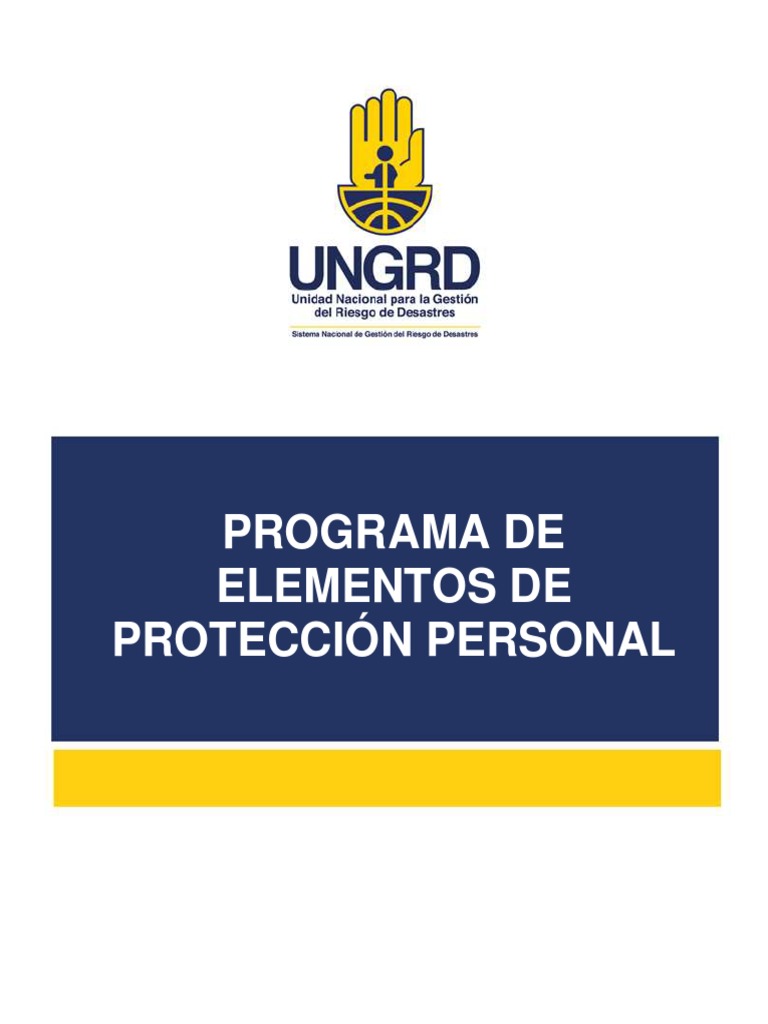 UNGRD
Unidad Nacional para la Gestión del Riesgo de Desastres
Sistema Nacional de Gestión del Riesgo de Desastres

PROGRAMA DE ELEMENTOS DE PROTECCIÓN PERSONAL